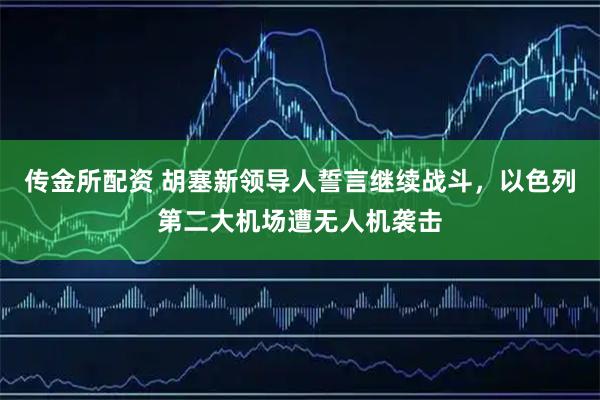 传金所配资 胡塞新领导人誓言继续战斗，以色列第二大机场遭无人机袭击